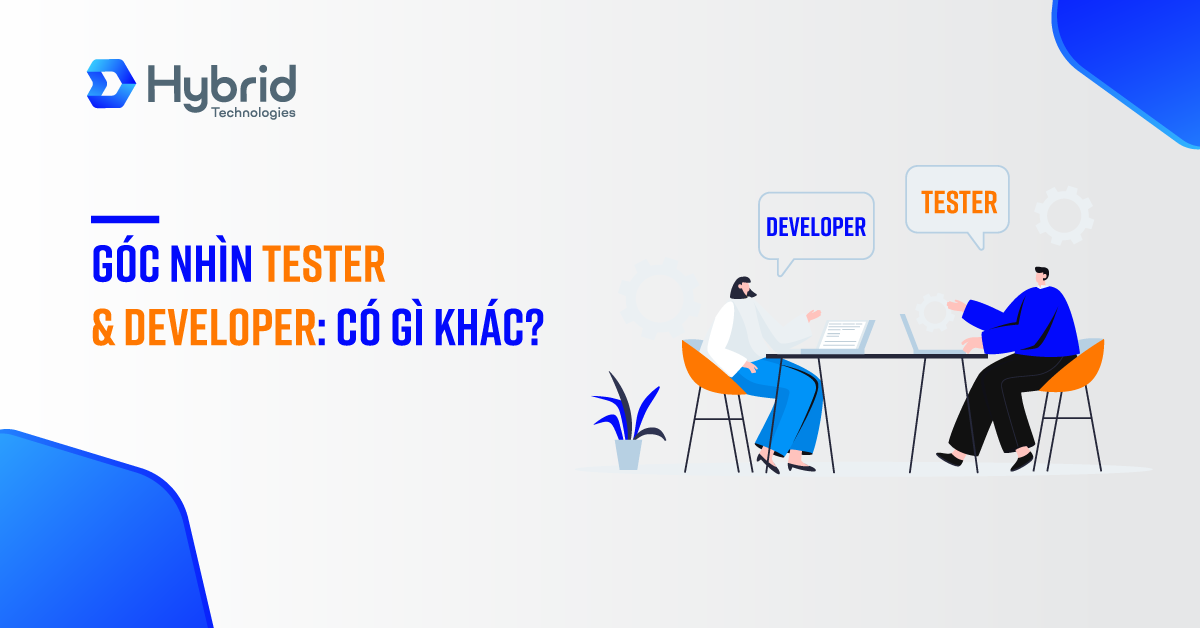 Hybrid
Technologies

GÓC NHÌN TESTER
& DEVELOPER: CÓ GÌ KHÁC?

DEVELOPER

TESTER